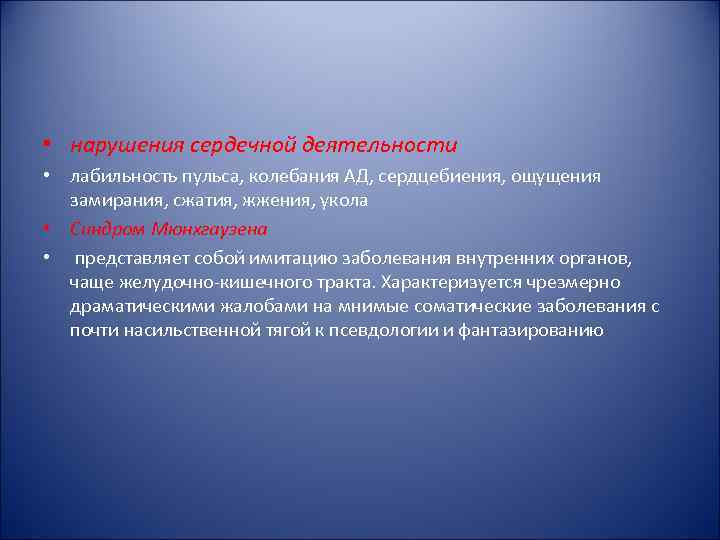 • нарушения сердечной деятельности

• лабильность пульса, колебания АД, сердцебиения, ощущения замирания, сжатия, жжения, укола

• Синдром Мюнхгаузена

• представляет собой имитацию заболевания внутренних органов, чаще желудочно-кишечного тракта. Характеризуется чрезмерно драматическими жалобами на мнимые соматические заболевания с почти насильственной тягой к псевдологии и фантазированию